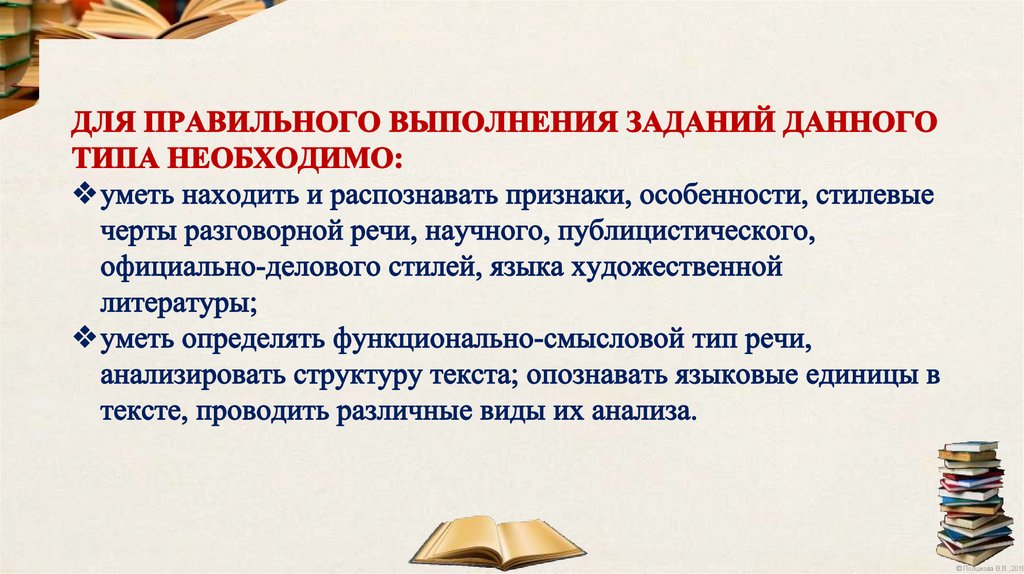 ДЛЯ ПРАВИЛЬНОГО ВЫПОЛНЕНИЯ ЗАДАНИЙ ДАННОГО ТИПА НЕОБХОДИМО:

❖ уметь находить и распознавать признаки, особенности, стилевые черты разговорной речи, научного, публицистического, официально-делового стилей, языка художественной литературы;

❖ уметь определять функционально-смысловой тип речи, анализировать структуру текста; опознавать языковые единицы в тексте, проводить различные виды их анализа.

© Полшкова В.В., 2016